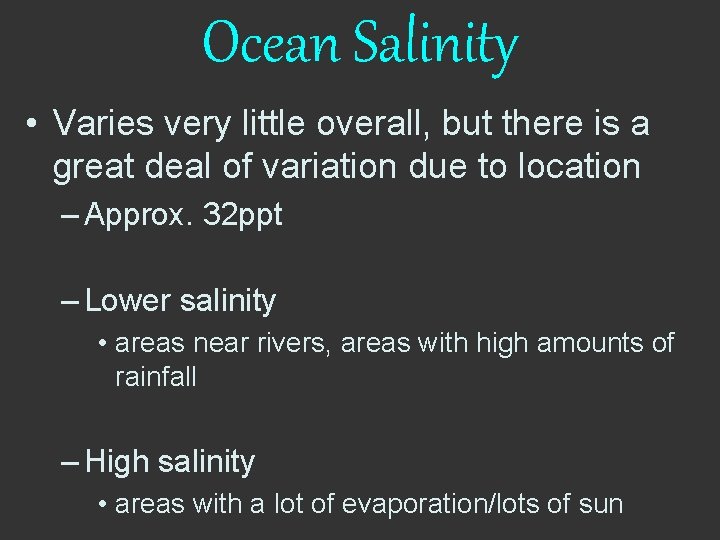 Ocean Salinity

• Varies very little overall, but there is a great deal of variation due to location

– Approx. 32ppt

– Lower salinity

• areas near rivers, areas with high amounts of rainfall

– High salinity

• areas with a lot of evaporation/lots of sun